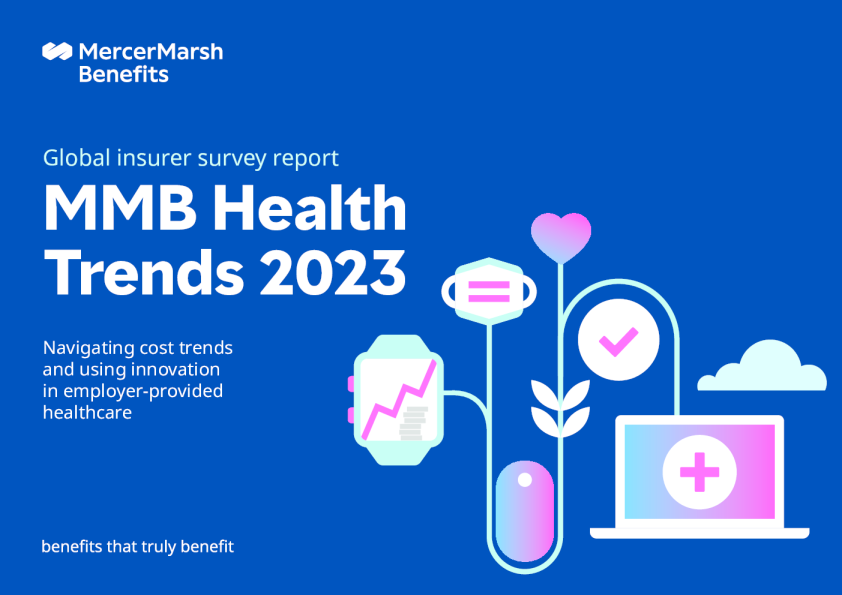 MercerMarsh Benefits

Global insurer survey report

MMB Health Trends 2023

Navigating cost trends and using innovation in employer-provided healthcare

benefits that truly benefit